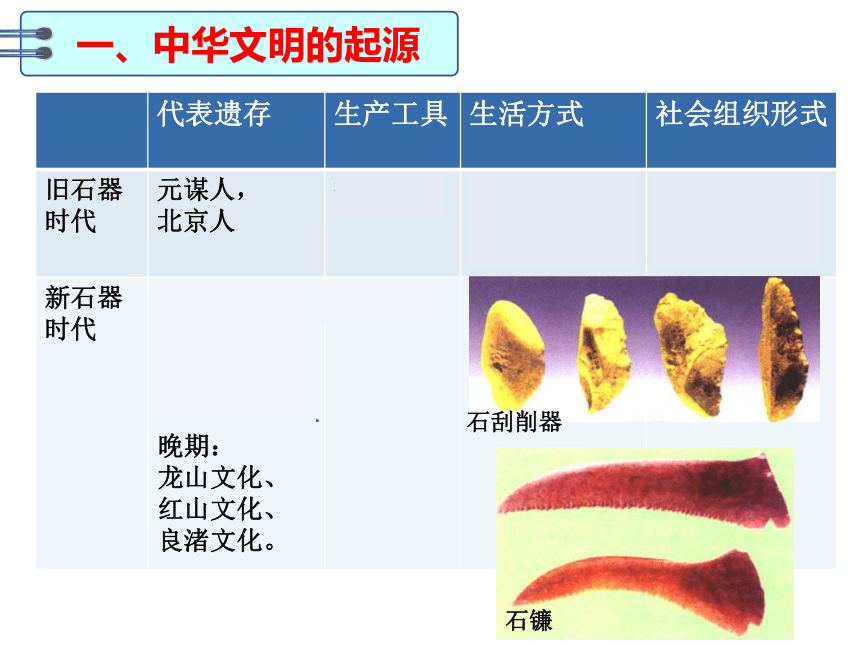 一、中华文明的起源

| | 代表遗存 | 生产工具 | 生活方式 | 社会组织形式 |
|---|---|---|---|---|
| 旧石器时代 | 元谋人，北京人 | | | |
| 新石器时代 | 晚期：龙山文化、红山文化、良渚文化。 | | | |

石刮削器

石镰